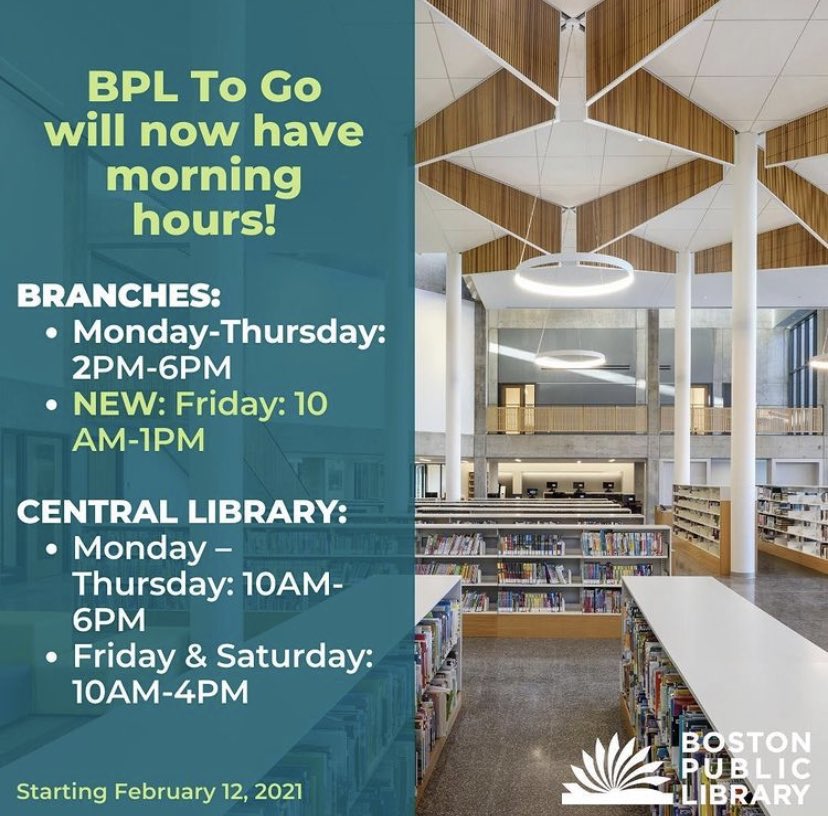 BPL To Go will now have morning hours!

BRANCHES:
• Monday-Thursday: 2PM-6PM
• NEW: Friday: 10 AM-1PM

CENTRAL LIBRARY:
• Monday – Thursday: 10AM-6PM
• Friday & Saturday: 10AM-4PM

Starting February 12, 2021

BOSTON PUBLIC LIBRARY